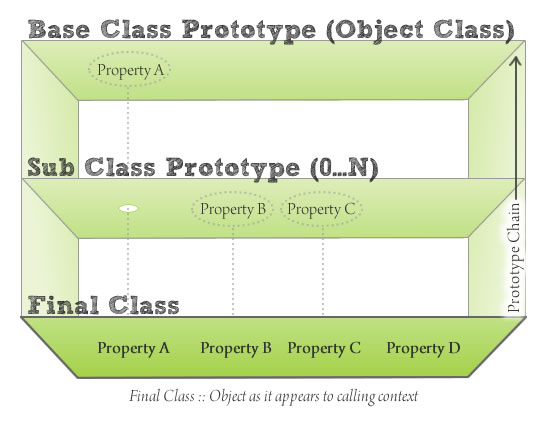 Base Class Prototype (Object Class)

Property A

Sub Class Prototype (0...N)

Property B

Property C

Prototype Chain

Final Class

Property A

Property B

Property C

Property D

Final Class :: Object as it appears to calling context